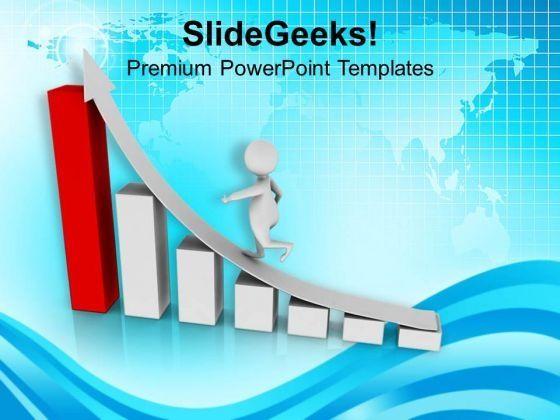 SlideGeeks!
Premium PowerPoint Templates